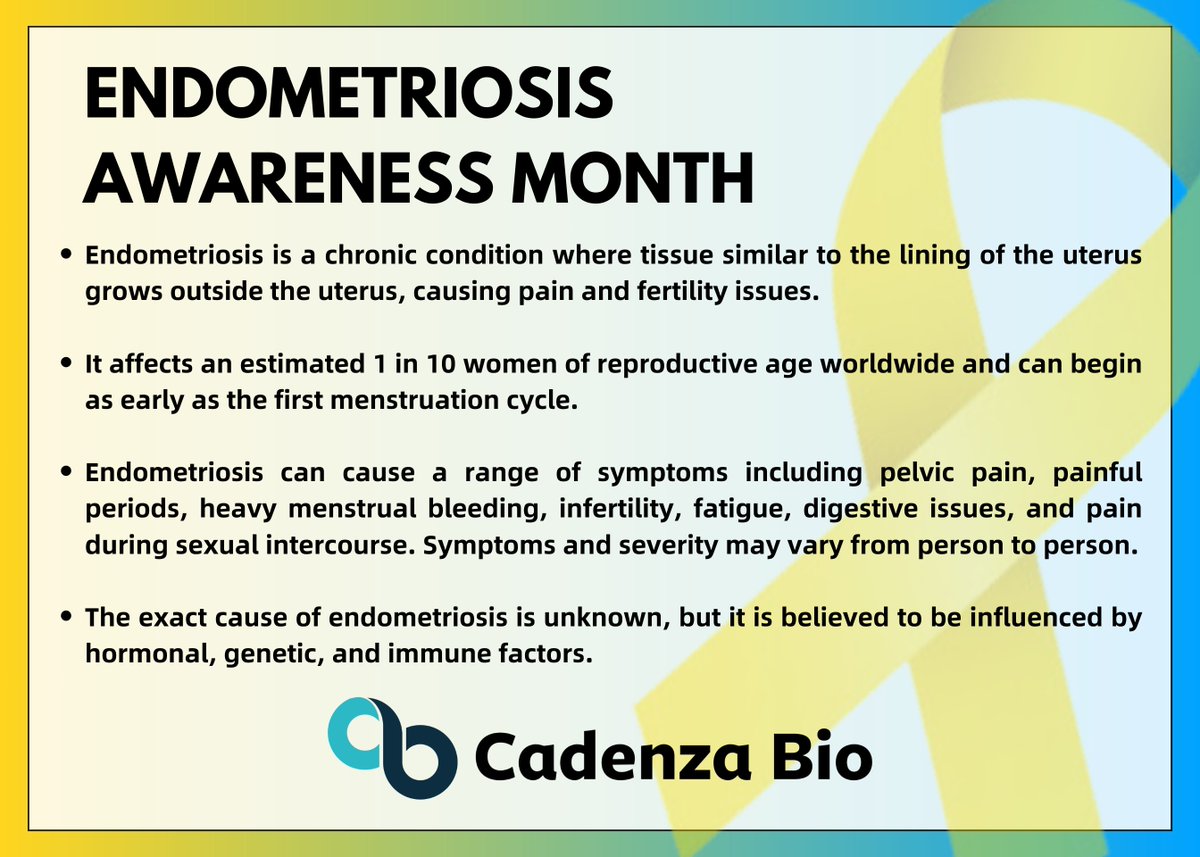 ENDOMETRIOSIS AWARENESS MONTH

• Endometriosis is a chronic condition where tissue similar to the lining of the uterus grows outside the uterus, causing pain and fertility issues.

• It affects an estimated 1 in 10 women of reproductive age worldwide and can begin as early as the first menstruation cycle.

• Endometriosis can cause a range of symptoms including pelvic pain, painful periods, heavy menstrual bleeding, infertility, fatigue, digestive issues, and pain during sexual intercourse. Symptoms and severity may vary from person to person.

• The exact cause of endometriosis is unknown, but it is believed to be influenced by hormonal, genetic, and immune factors.

Cadenza Bio